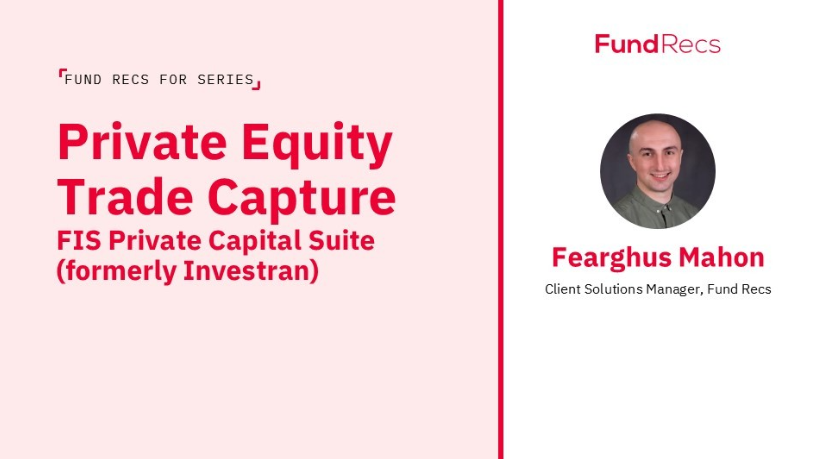 FUND RECS FOR SERIES

Private Equity Trade Capture

FIS Private Capital Suite (formerly Investran)

FundRecs

Fearghus Mahon

Client Solutions Manager, Fund Recs